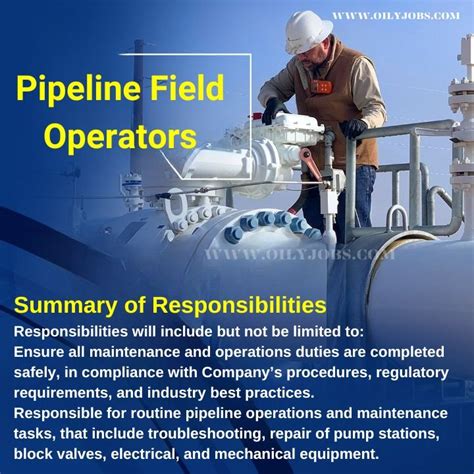 WWW.OILYJOBS.COM

Pipeline Field Operators

WWW.OILYJOBS.COM

Summary of Responsibilities

Responsibilities will include but not be limited to:
Ensure all maintenance and operations duties are completed safely, in compliance with Company's procedures, regulatory requirements, and industry best practices.
Responsible for routine pipeline operations and maintenance tasks, that include troubleshooting, repair of pump stations, block valves, electrical, and mechanical equipment.